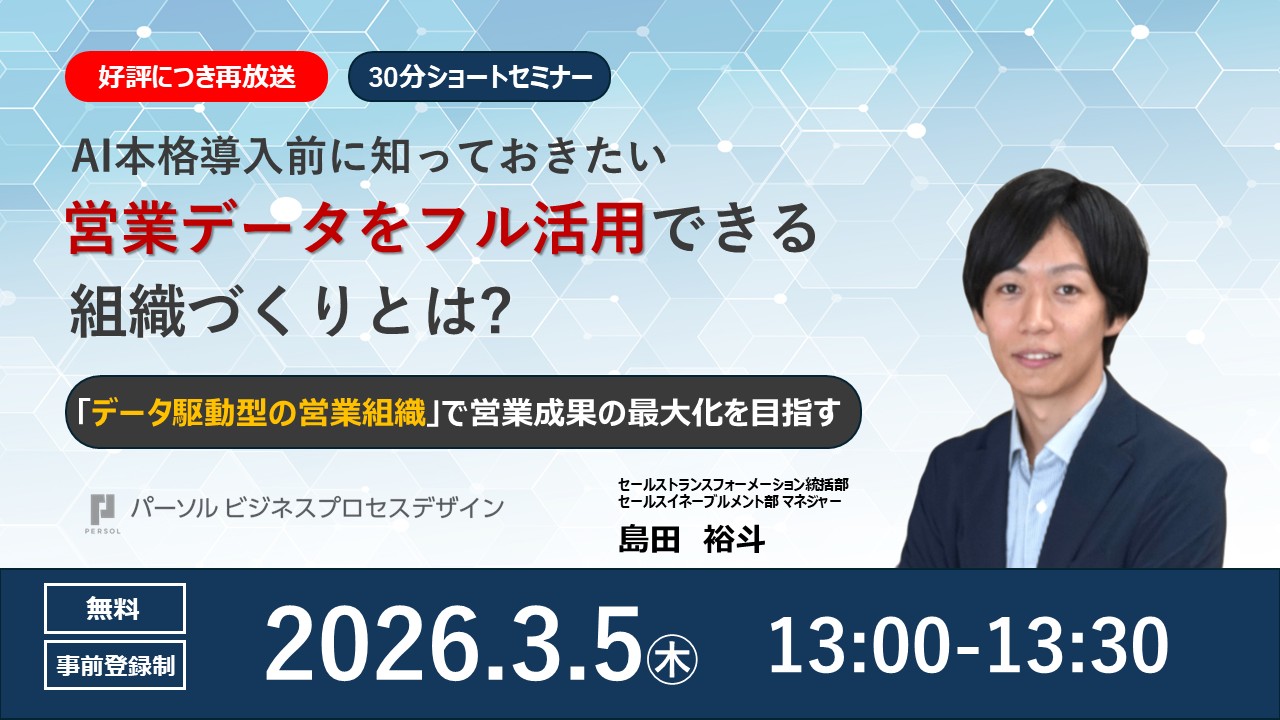 好評につき再放送

30分ショートセミナー

AI本格導入前に知っておきたい
営業データをフル活用できる
組織づくりとは?

「データ駆動型の営業組織」で営業成果の最大化を目指す

PERSOL パーソル ビジネスプロセスデザイン

セールストランスフォーメーション統括部
セールスイネーブルメント部 マネジャー
島田 裕斗

無料

事前登録制

2026.3.5㊍ 13:00-13:30